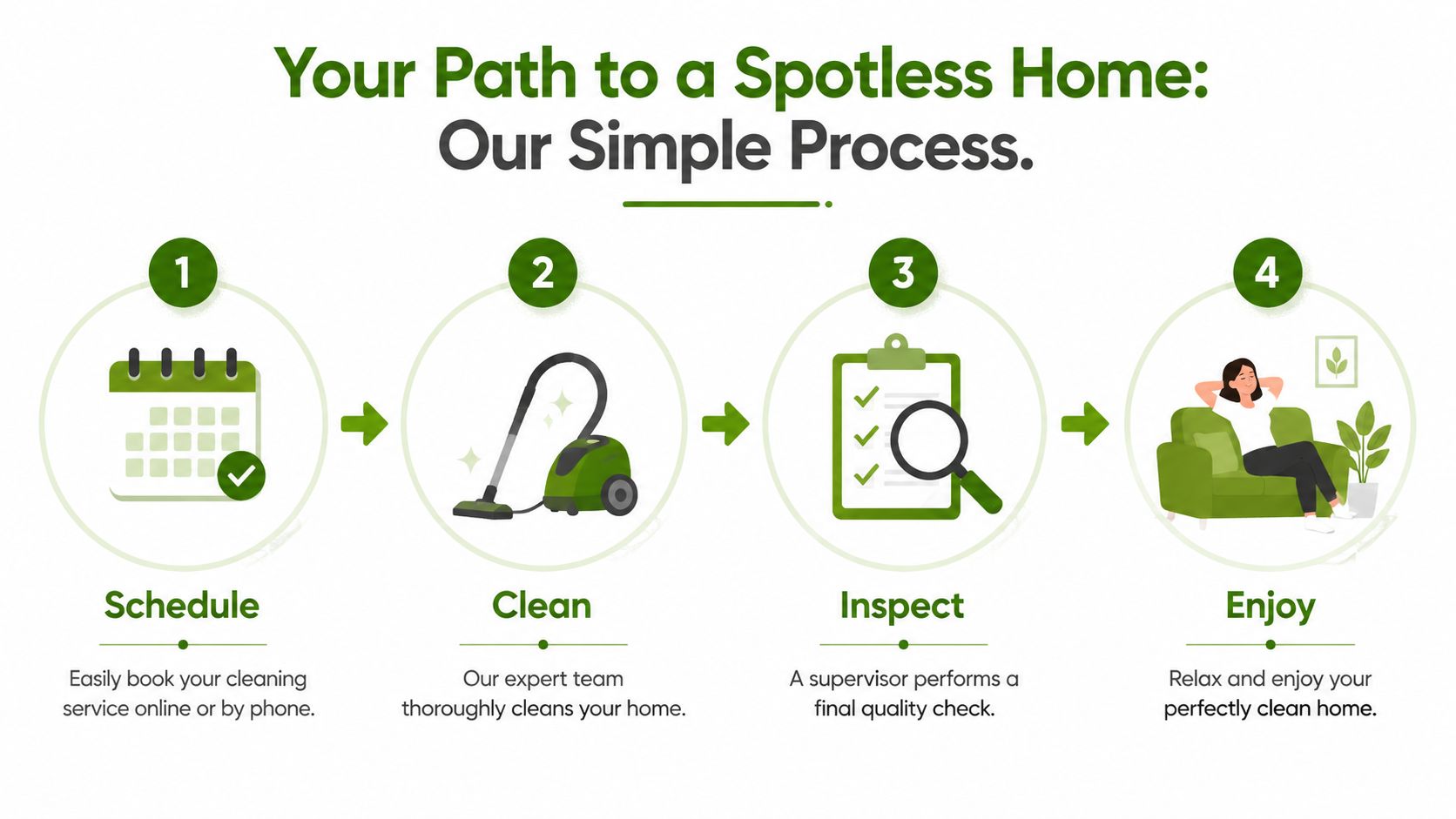 Your Path to a Spotless Home:
Our Simple Process.

1

Schedule

Easily book your cleaning service online or by phone.

2

Clean

Our expert team thoroughly cleans your home.

3

Inspect

A supervisor performs a final quality check.

4

Enjoy

Relax and enjoy your perfectly clean home.